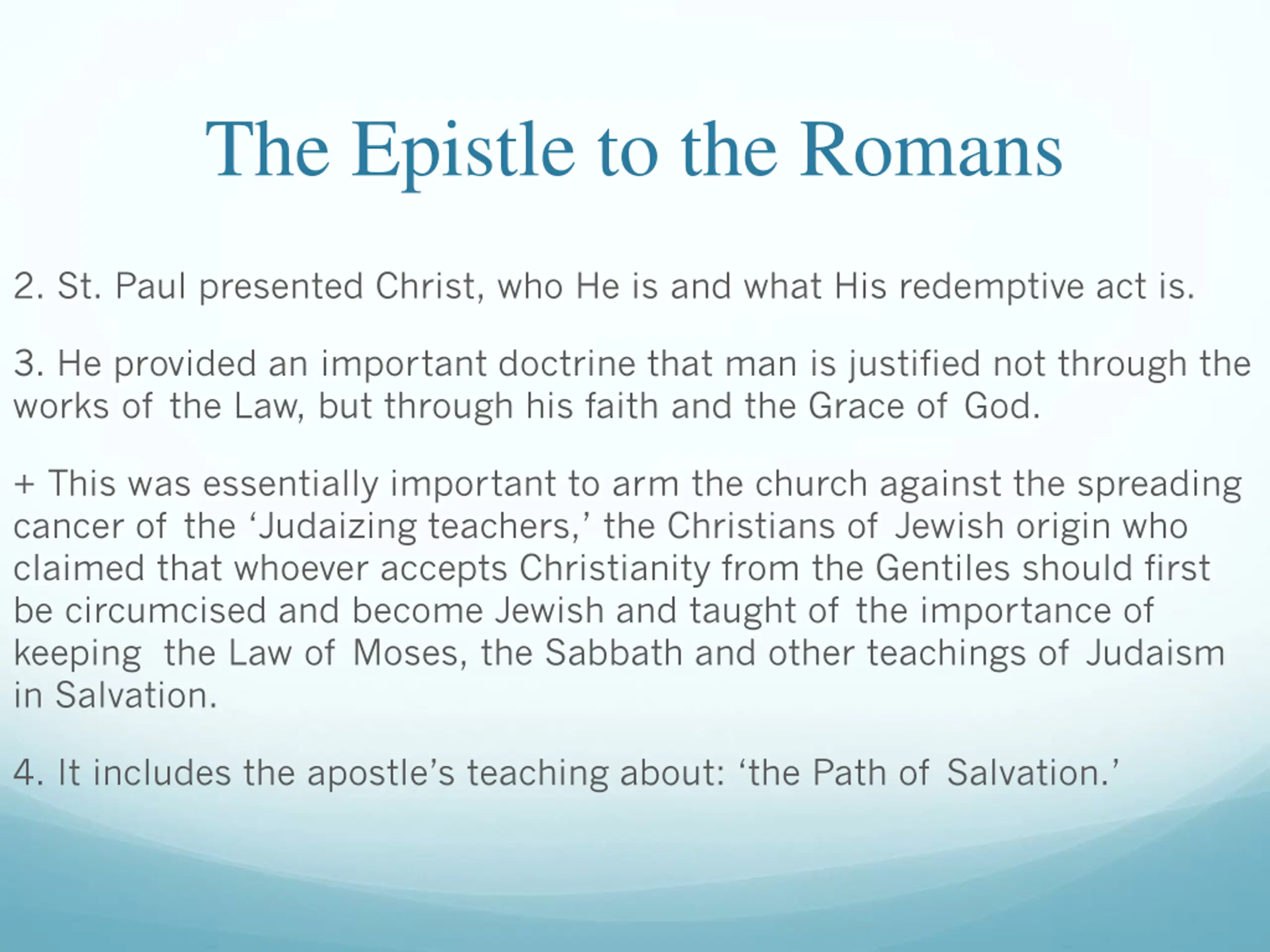 The Epistle to the Romans

2. St. Paul presented Christ, who He is and what His redemptive act is.

3. He provided an important doctrine that man is justified not through the works of the Law, but through his faith and the Grace of God.

+ This was essentially important to arm the church against the spreading cancer of the ‘Judaizing teachers,’ the Christians of Jewish origin who claimed that whoever accepts Christianity from the Gentiles should first be circumcised and become Jewish and taught of the importance of keeping the Law of Moses, the Sabbath and other teachings of Judaism in Salvation.

4. It includes the apostle’s teaching about: ‘the Path of Salvation.’